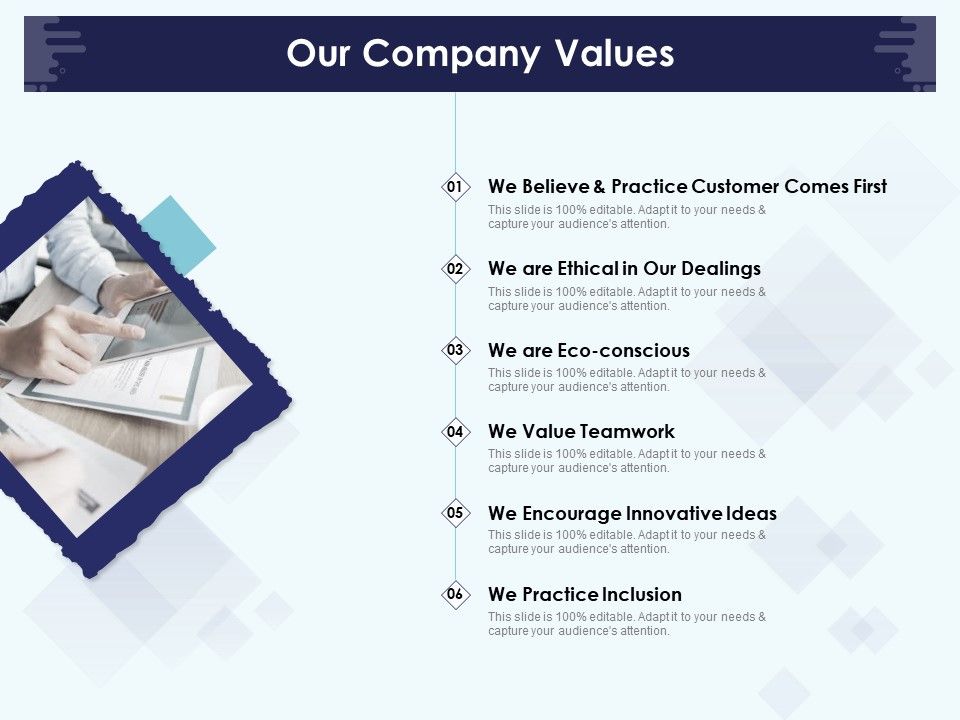 Our Company Values

01 We Believe & Practice Customer Comes First
This slide is 100% editable. Adapt it to your needs & capture your audience's attention.

02 We are Ethical in Our Dealings
This slide is 100% editable. Adapt it to your needs & capture your audience's attention.

03 We are Eco-conscious
This slide is 100% editable. Adapt it to your needs & capture your audience's attention.

04 We Value Teamwork
This slide is 100% editable. Adapt it to your needs & capture your audience's attention.

05 We Encourage Innovative Ideas
This slide is 100% editable. Adapt it to your needs & capture your audience's attention.

06 We Practice Inclusion
This slide is 100% editable. Adapt it to your needs & capture your audience's attention.